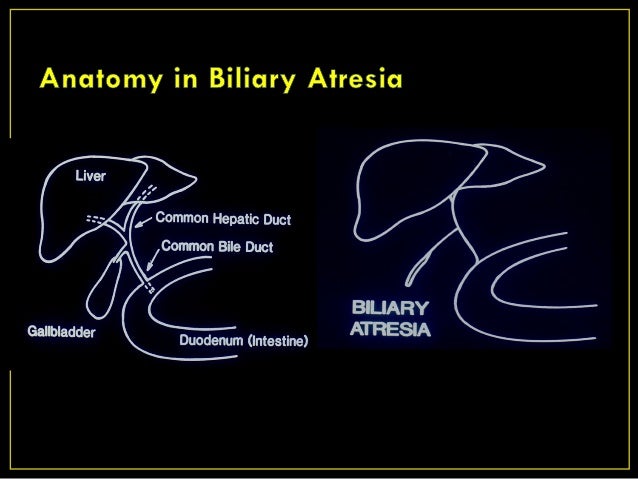 Anatomy in Biliary Atresia

Liver
Common Hepatic Duct
Common Bile Duct
Gallbladder
Duodenum (Intestine)

BILIARY
ATRESIA